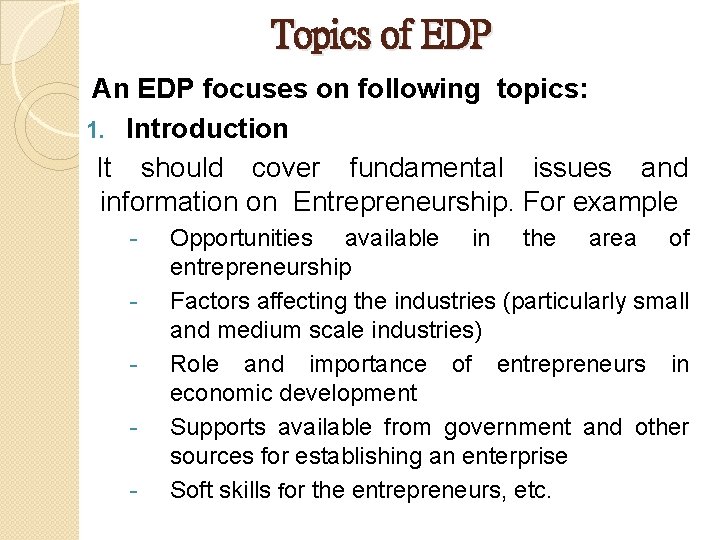 Topics of EDP

An EDP focuses on following topics:

1. Introduction

It should cover fundamental issues and information on Entrepreneurship. For example

- Opportunities available in the area of entrepreneurship
- Factors affecting the industries (particularly small and medium scale industries)
- Role and importance of entrepreneurs in economic development
- Supports available from government and other sources for establishing an enterprise
- Soft skills for the entrepreneurs, etc.